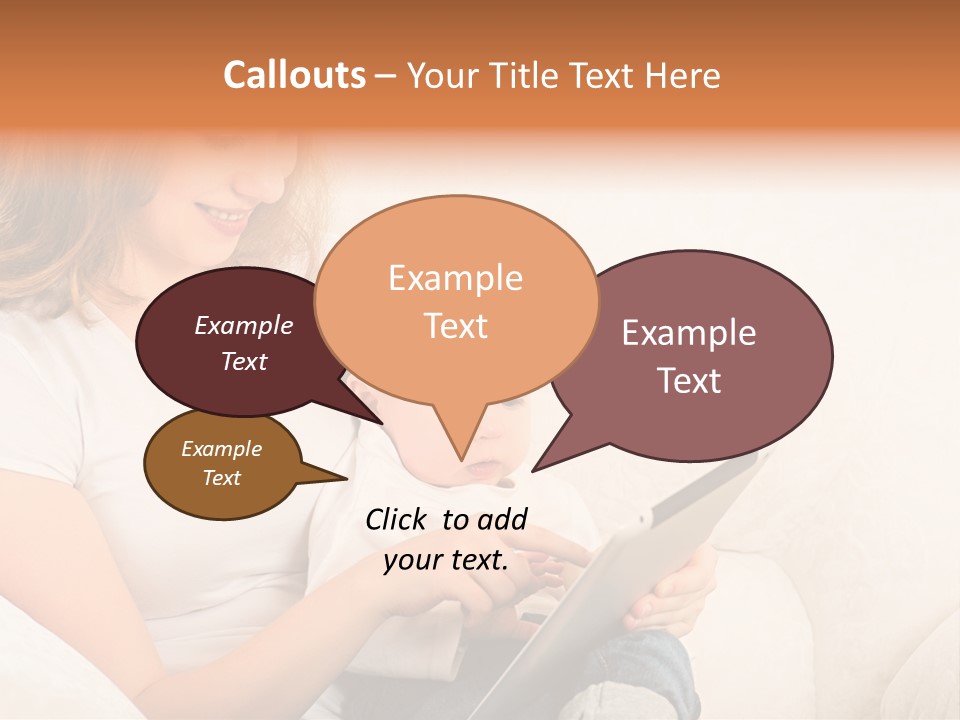 Callouts – Your Title Text Here

Example Text

Example Text

Example Text

Example Text

Click to add your text.